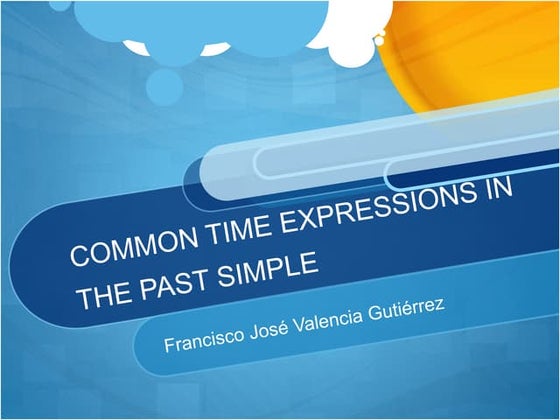 COMMON TIME EXPRESSIONS IN THE PAST SIMPLE

Francisco José Valencia Gutiérrez